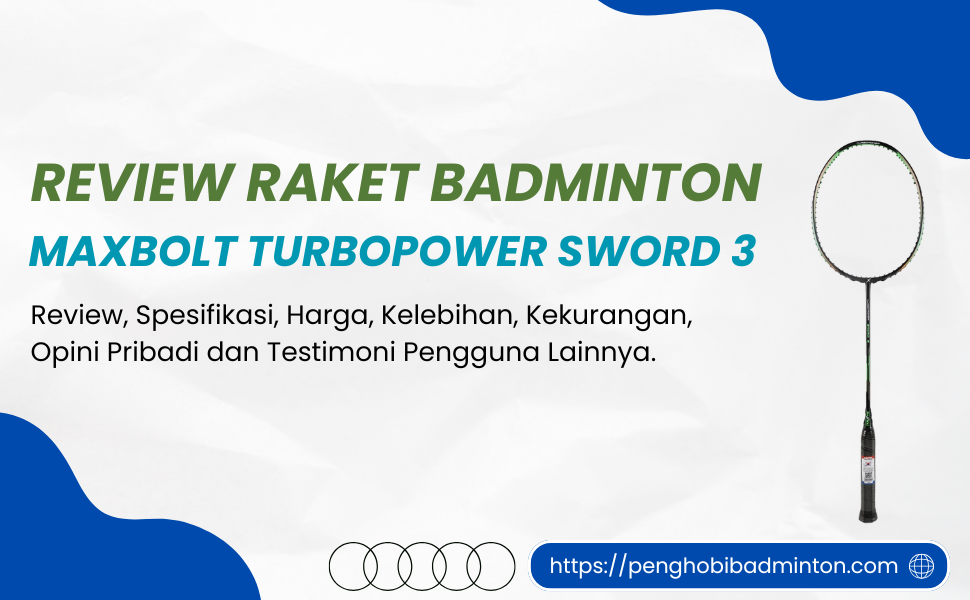 REVIEW RAKET BADMINTON

MAXBOLT TURBOPOWER SWORD 3

Review, Spesifikasi, Harga, Kelebihan, Kekurangan, Opini Pribadi dan Testimoni Pengguna Lainnya.

https://penghobibadminton.com